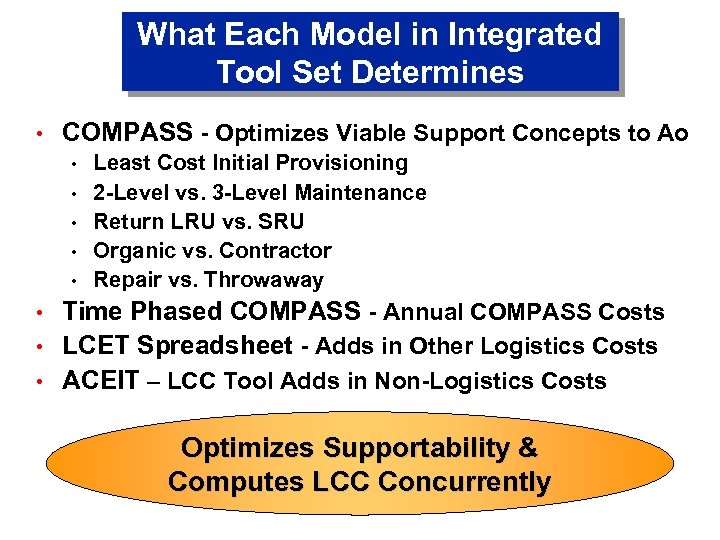 What Each Model in Integrated Tool Set Determines

• COMPASS - Optimizes Viable Support Concepts to Ao
  • Least Cost Initial Provisioning
  • 2-Level vs. 3-Level Maintenance
  • Return LRU vs. SRU
  • Organic vs. Contractor
  • Repair vs. Throwaway
• Time Phased COMPASS - Annual COMPASS Costs
• LCET Spreadsheet - Adds in Other Logistics Costs
• ACEIT – LCC Tool Adds in Non-Logistics Costs

Optimizes Supportability & Computes LCC Concurrently